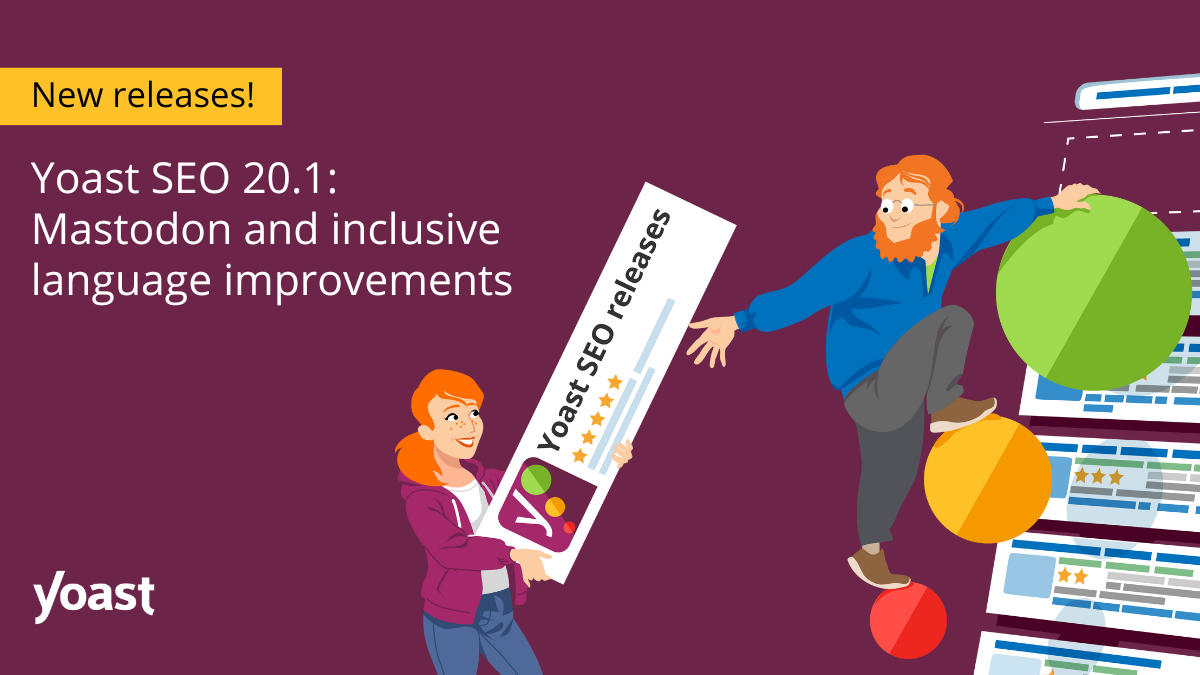 New releases!

Yoast SEO 20.1: Mastodon and inclusive language improvements

Yoast SEO releases

yoast